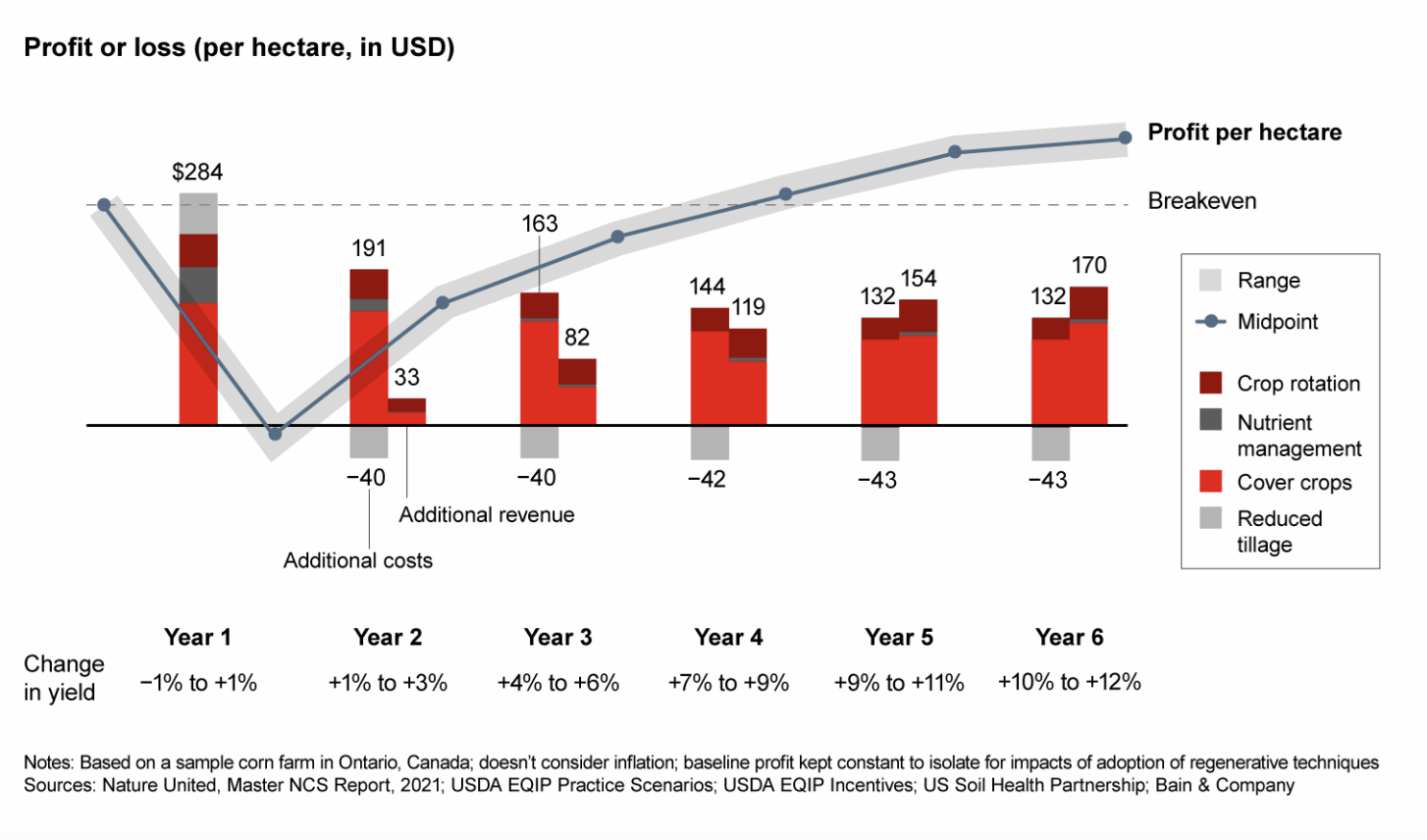 Profit or loss (per hectare, in USD)

Profit per hectare

Breakeven

$284

191

33

163

82

144

119

132

154

132

170

−40

−40

−42

−43

−43

Additional revenue

Additional costs

Range

Midpoint

Crop rotation

Nutrient management

Cover crops

Reduced tillage

| | Year 1 | Year 2 | Year 3 | Year 4 | Year 5 | Year 6 |
|---|---|---|---|---|---|---|
| Change in yield | −1% to +1% | +1% to +3% | +4% to +6% | +7% to +9% | +9% to +11% | +10% to +12% |

Notes: Based on a sample corn farm in Ontario, Canada; doesn't consider inflation; baseline profit kept constant to isolate for impacts of adoption of regenerative techniques
Sources: Nature United, Master NCS Report, 2021; USDA EQIP Practice Scenarios; USDA EQIP Incentives; US Soil Health Partnership; Bain & Company